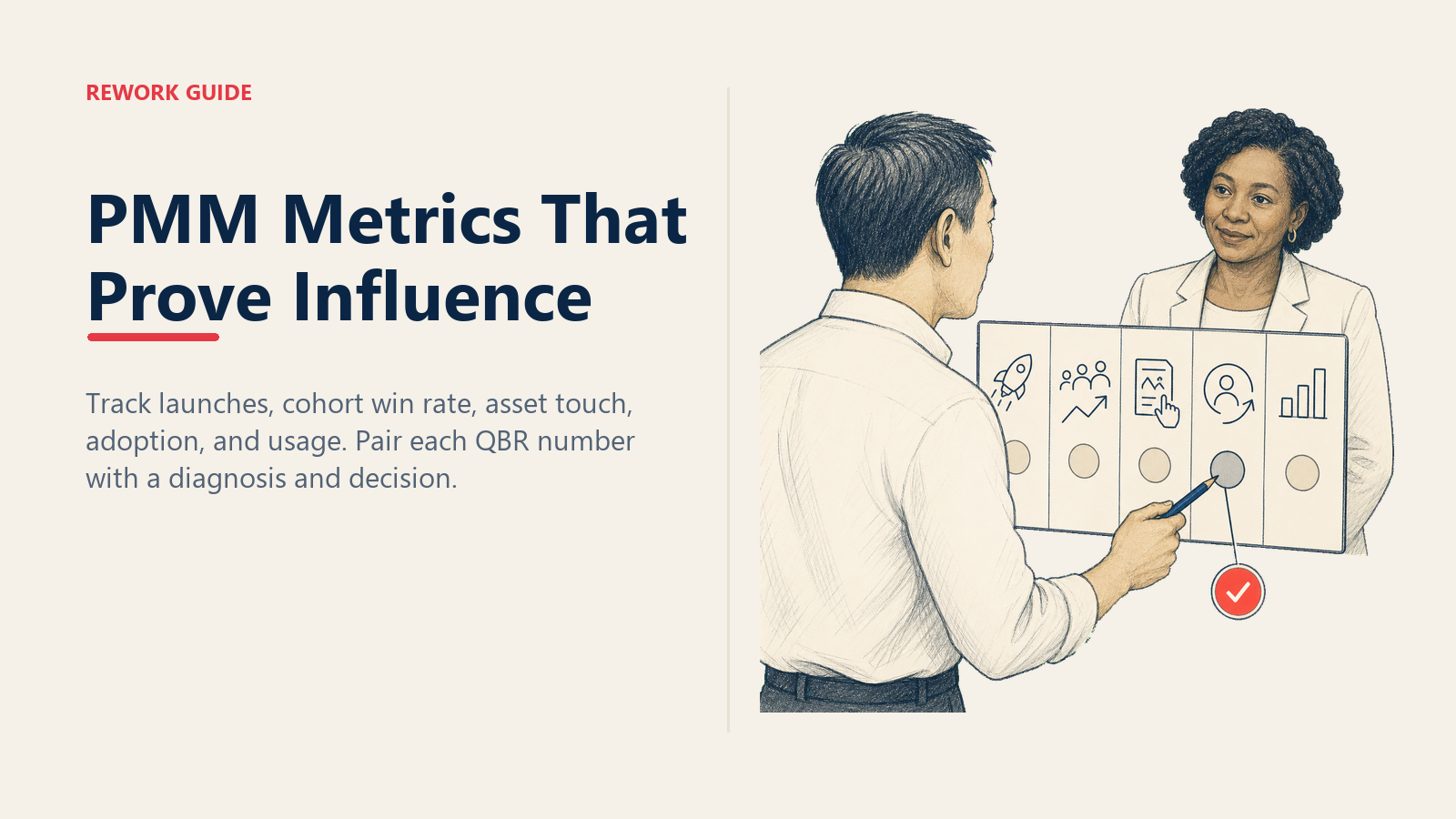 REWORK GUIDE

PMM Metrics That Prove Influence

Track launches, cohort win rate, asset touch, adoption, and usage. Pair each QBR number with a diagnosis and decision.